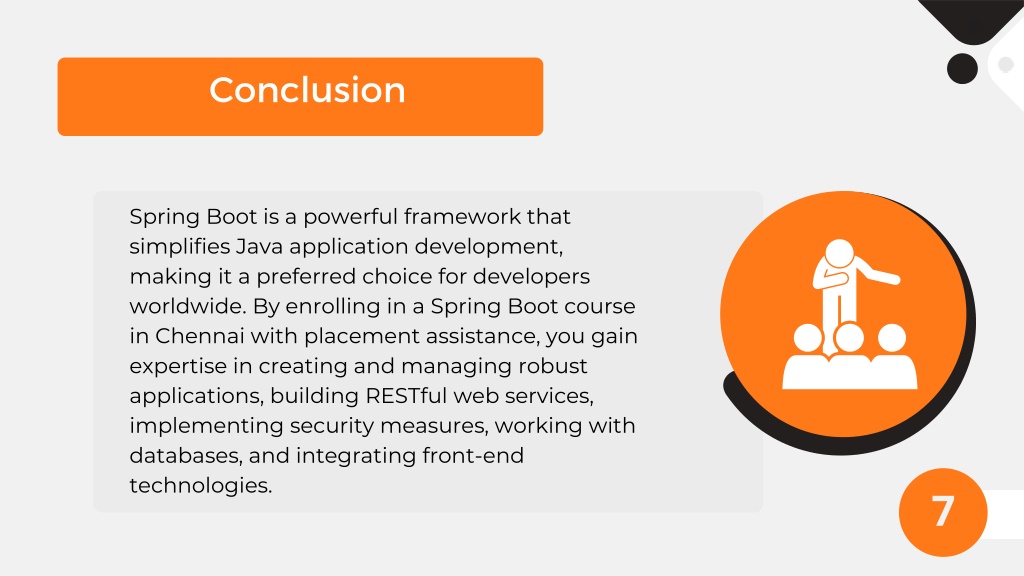 Conclusion

Spring Boot is a powerful framework that simplifies Java application development, making it a preferred choice for developers worldwide. By enrolling in a Spring Boot course in Chennai with placement assistance, you gain expertise in creating and managing robust applications, building RESTful web services, implementing security measures, working with databases, and integrating front-end technologies.

7